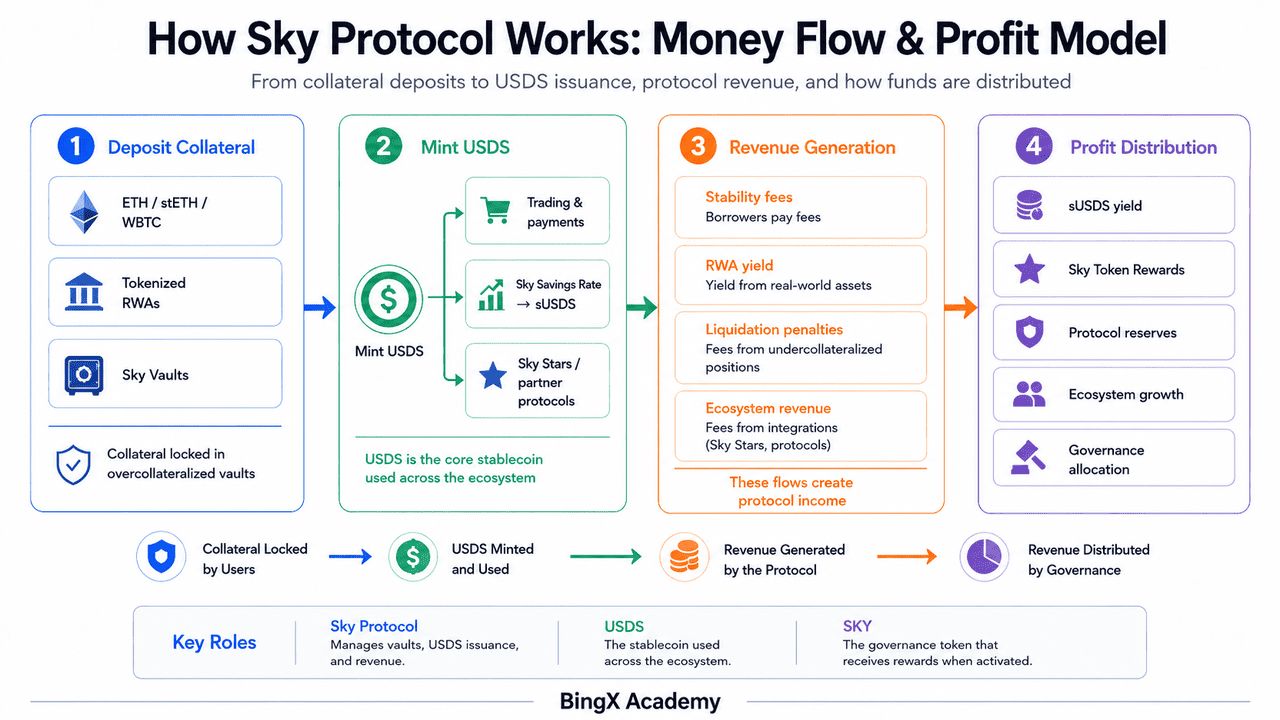 How Sky Protocol Works: Money Flow & Profit Model

From collateral deposits to USDS issuance, protocol revenue, and how funds are distributed

1 Deposit Collateral

ETH / stETH / WBTC

Tokenized RWAs

Sky Vaults

Collateral locked in overcollateralized vaults

2 Mint USDS

Mint USDS

Trading & payments

Sky Savings Rate → sUSDS

Sky Stars / partner protocols

USDS is the core stablecoin used across the ecosystem

3 Revenue Generation

Stability fees
Borrowers pay fees

RWA yield
Yield from real-world assets

Liquidation penalties
Fees from undercollateralized positions

Ecosystem revenue
Fees from integrations (Sky Stars, protocols)

These flows create protocol income

4 Profit Distribution

sUSDS yield

Sky Token Rewards

Protocol reserves

Ecosystem growth

Governance allocation

Collateral Locked by Users

USDS Minted and Used

Revenue Generated by the Protocol

Revenue Distributed by Governance

Key Roles

Sky Protocol
Manages vaults, USDS issuance, and revenue.

USDS
The stablecoin used across the ecosystem.

SKY
The governance token that receives rewards when activated.

BingX Academy